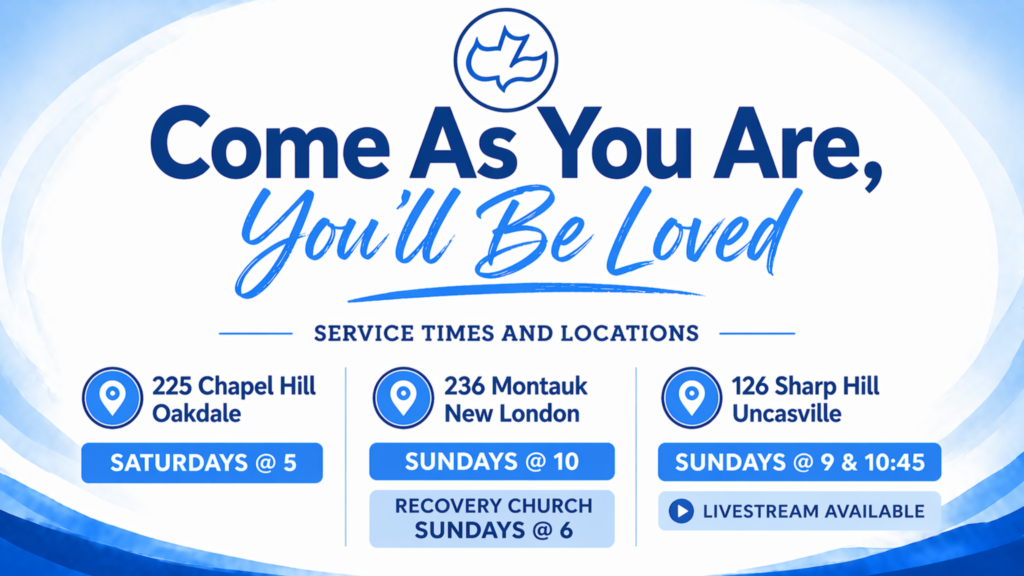 Come As You Are,
You'll Be Loved

SERVICE TIMES AND LOCATIONS

225 Chapel Hill
Oakdale

SATURDAYS @ 5

236 Montauk
New London

SUNDAYS @ 10

RECOVERY CHURCH
SUNDAYS @ 6

126 Sharp Hill
Uncasville

SUNDAYS @ 9 & 10:45

LIVESTREAM AVAILABLE